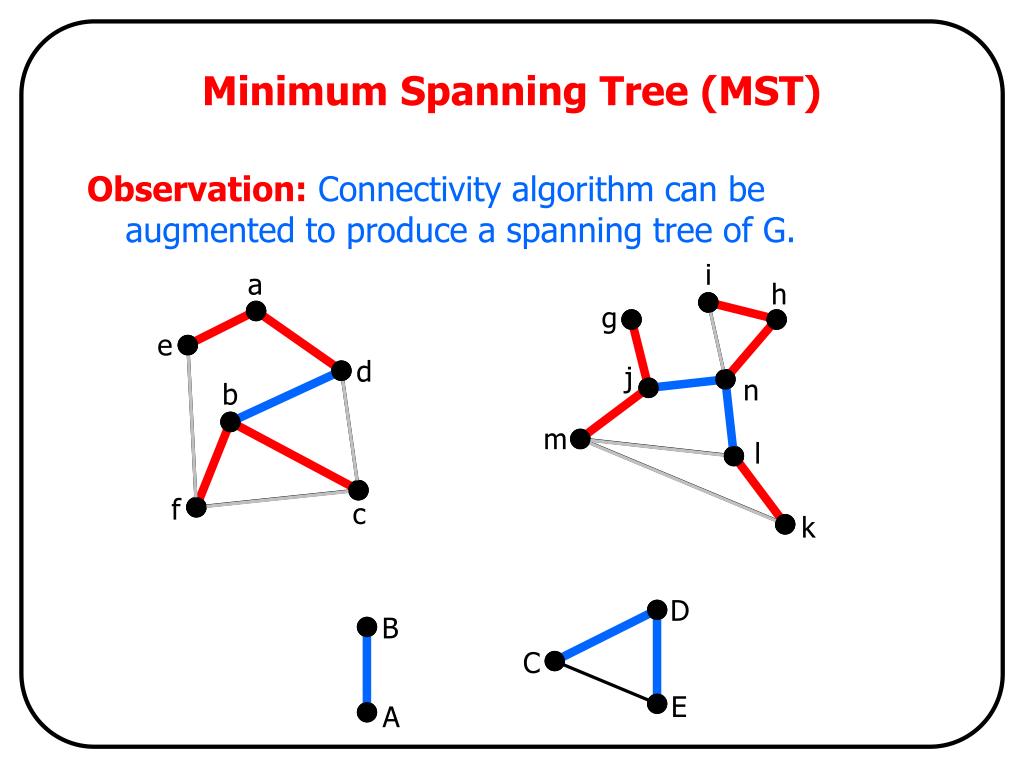 Minimum Spanning Tree (MST)

Observation: Connectivity algorithm can be augmented to produce a spanning tree of G.

a
e
d
b
f
c

i
h
g
j
n
m
l
k

B
A

D
C
E